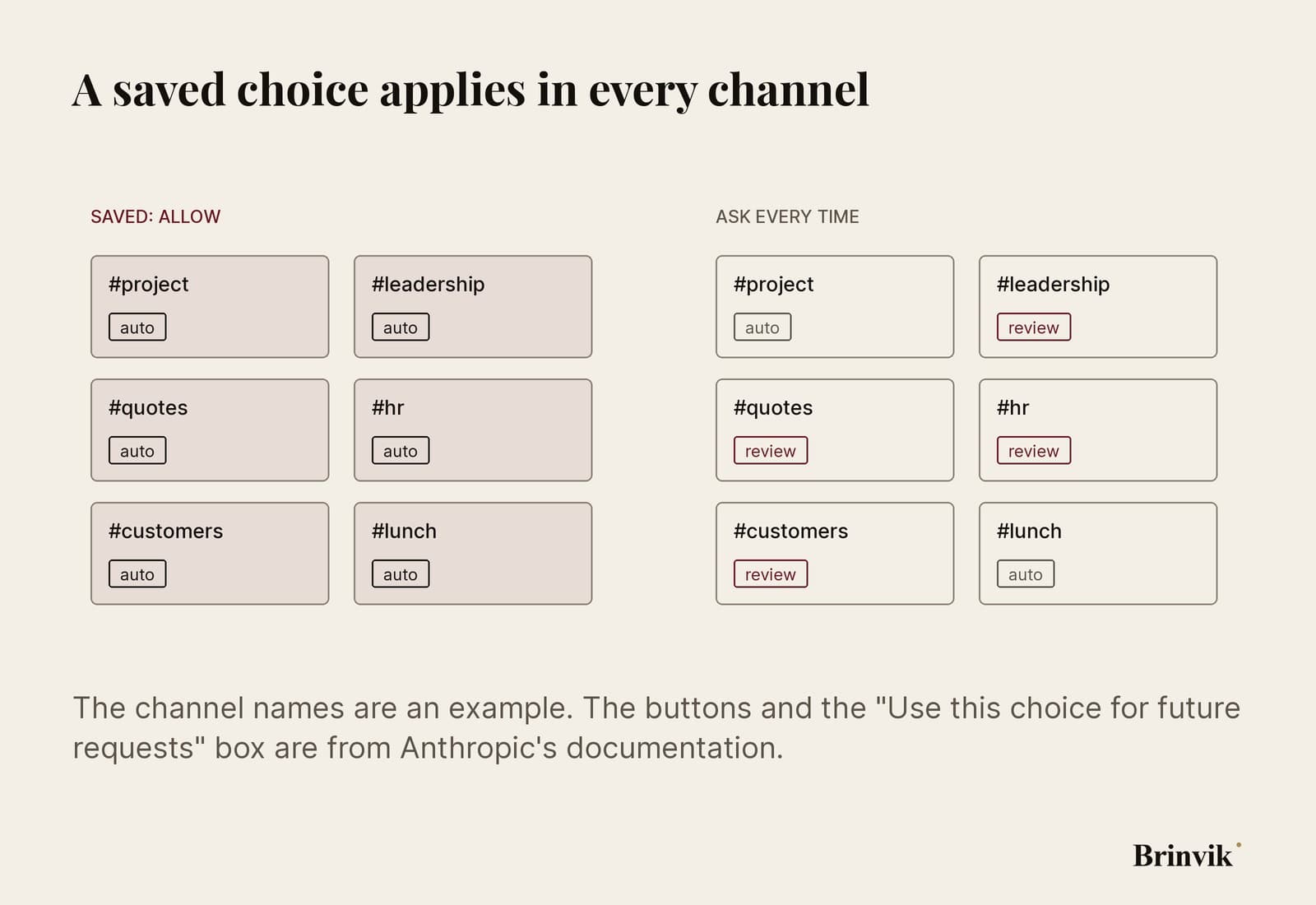 A saved choice applies in every channel

SAVED: ALLOW

#project
auto

#leadership
auto

#quotes
auto

#hr
auto

#customers
auto

#lunch
auto

ASK EVERY TIME

#project
auto

#leadership
review

#quotes
review

#hr
review

#customers
review

#lunch
auto

The channel names are an example. The buttons and the "Use this choice for future requests" box are from Anthropic's documentation.

Brinvik